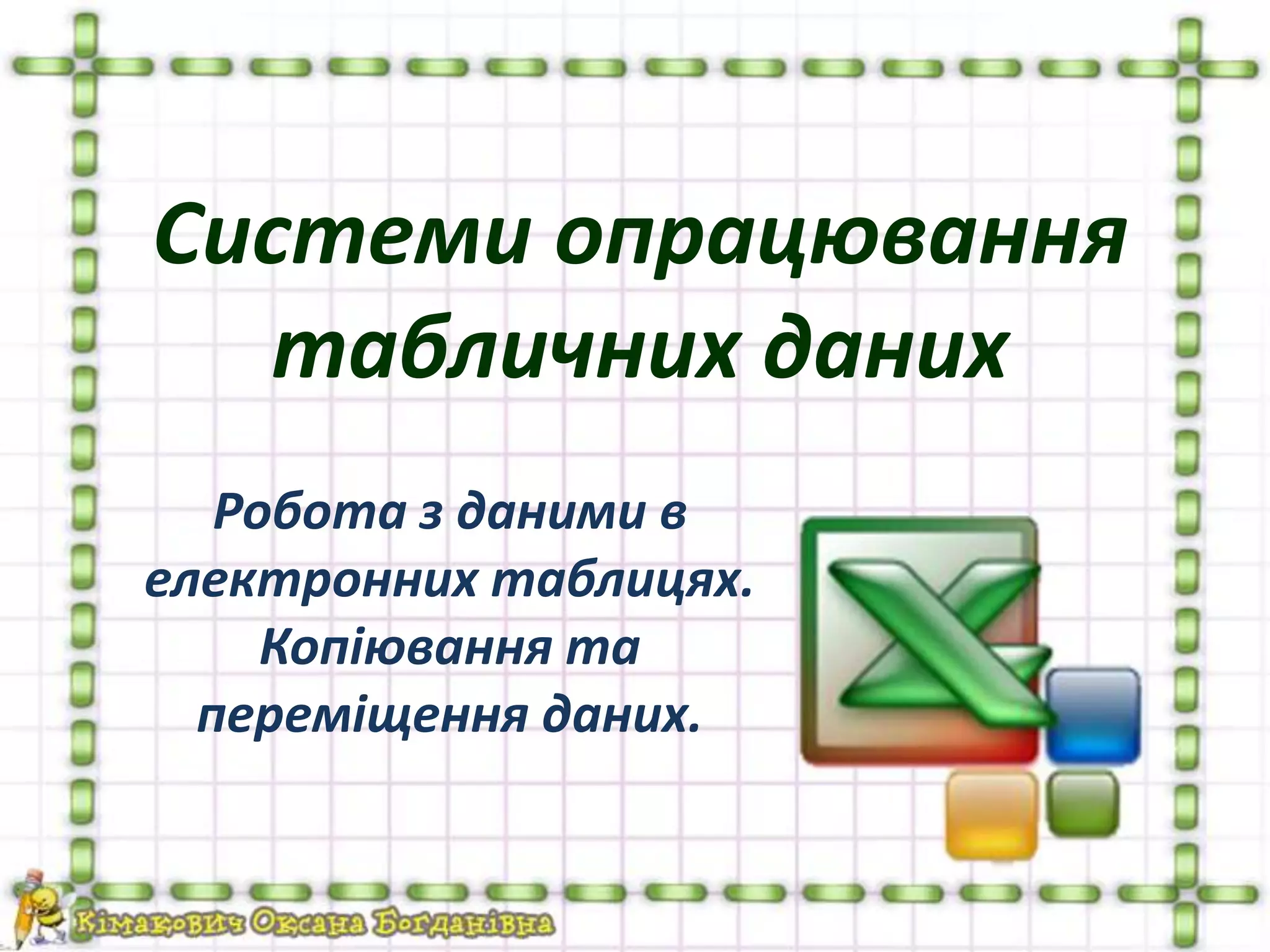 Системи опрацювання табличних даних

Робота з даними в електронних таблицях. Копіювання та переміщення даних.

Кімакович Оксана Богданівна